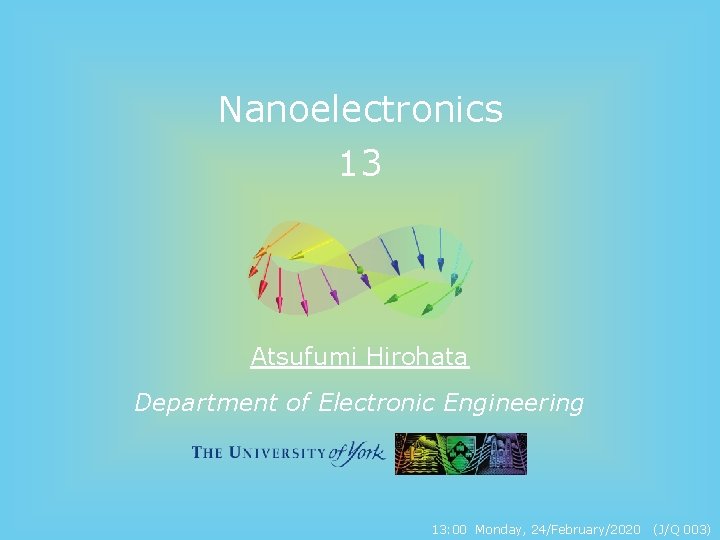 Nanoelectronics
13

Atsufumi Hirohata

Department of Electronic Engineering

THE UNIVERSITY of York

13:00 Monday, 24/February/2020 (J/Q 003)